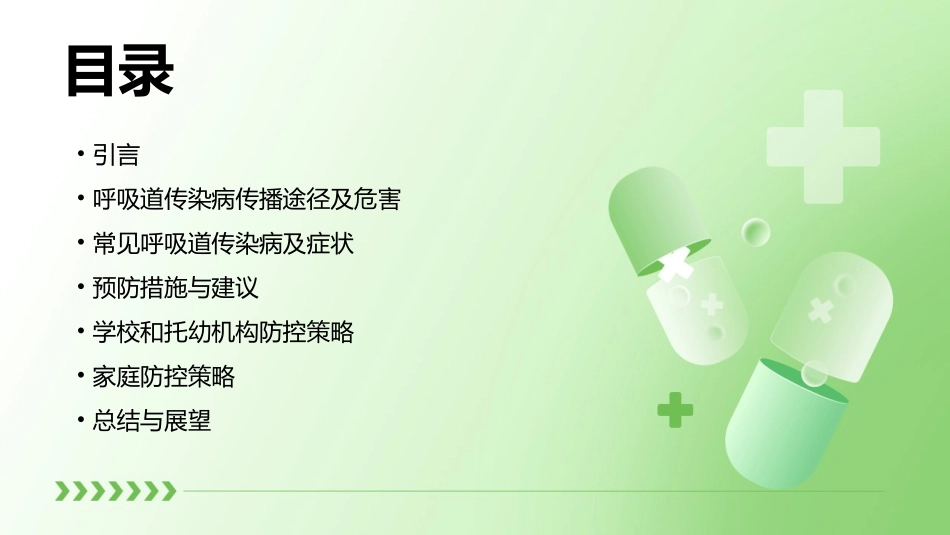 目录

• 引言
• 呼吸道传染病传播途径及危害
• 常见呼吸道传染病及症状
• 预防措施与建议
• 学校和托幼机构防控策略
• 家庭防控策略
• 总结与展望